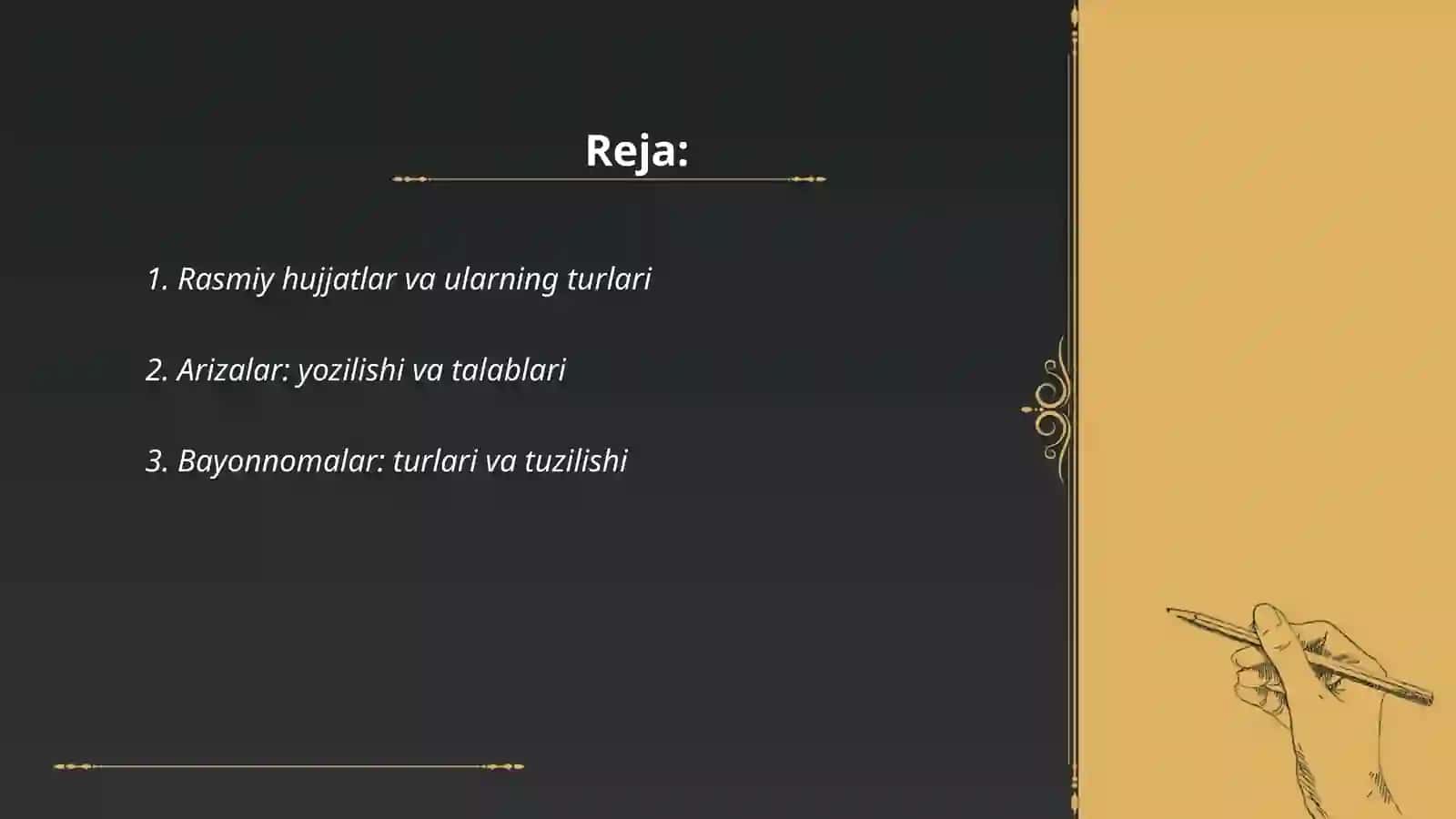 Reja:

1. Rasmiy hujjatlar va ularning turlari

2. Arizalar: yozilishi va talablari

3. Bayonnomalar: turlari va tuzilishi